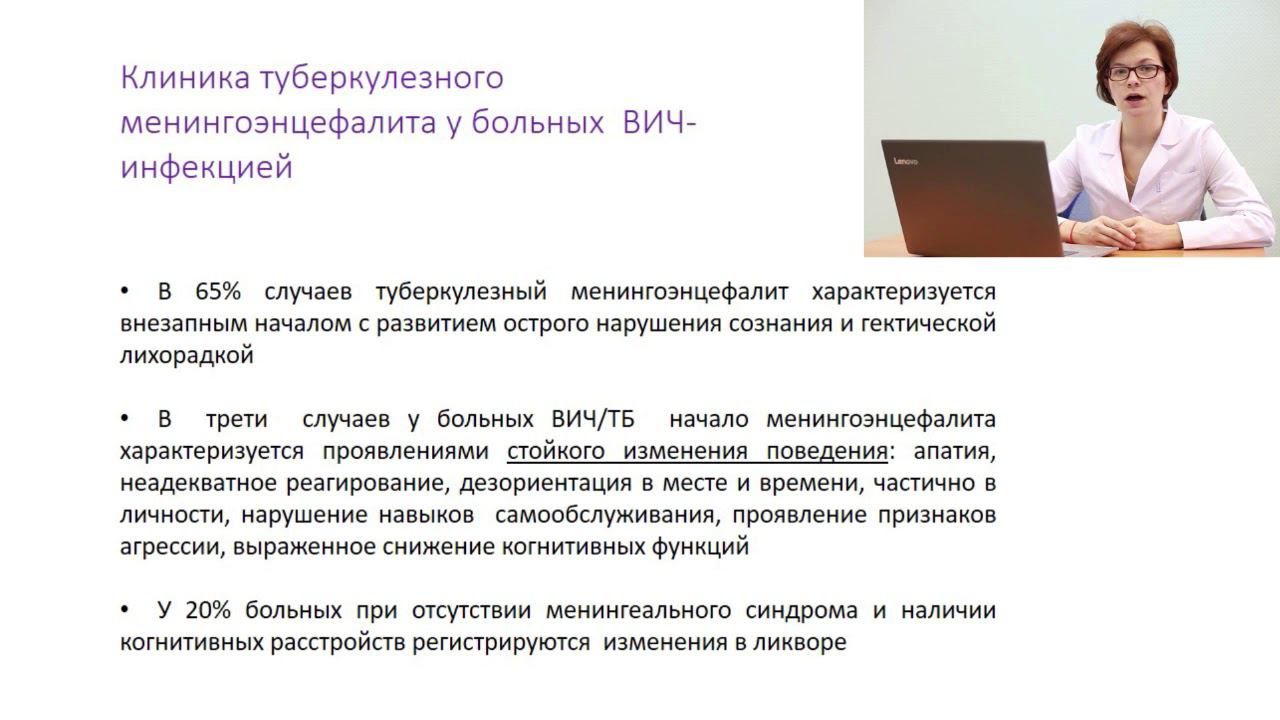 Клиника туберкулезного менингоэнцефалита у больных ВИЧ-инфекцией

Lenovo

• В 65% случаев туберкулезный менингоэнцефалит характеризуется внезапным началом с развитием острого нарушения сознания и гектической лихорадкой

• В трети случаев у больных ВИЧ/ТБ начало менингоэнцефалита характеризуется проявлениями стойкого изменения поведения: апатия, неадекватное реагирование, дезориентация в месте и времени, частично в личности, нарушение навыков самообслуживания, проявление признаков агрессии, выраженное снижение когнитивных функций

• У 20% больных при отсутствии менингеального синдрома и наличии когнитивных расстройств регистрируются изменения в ликворе